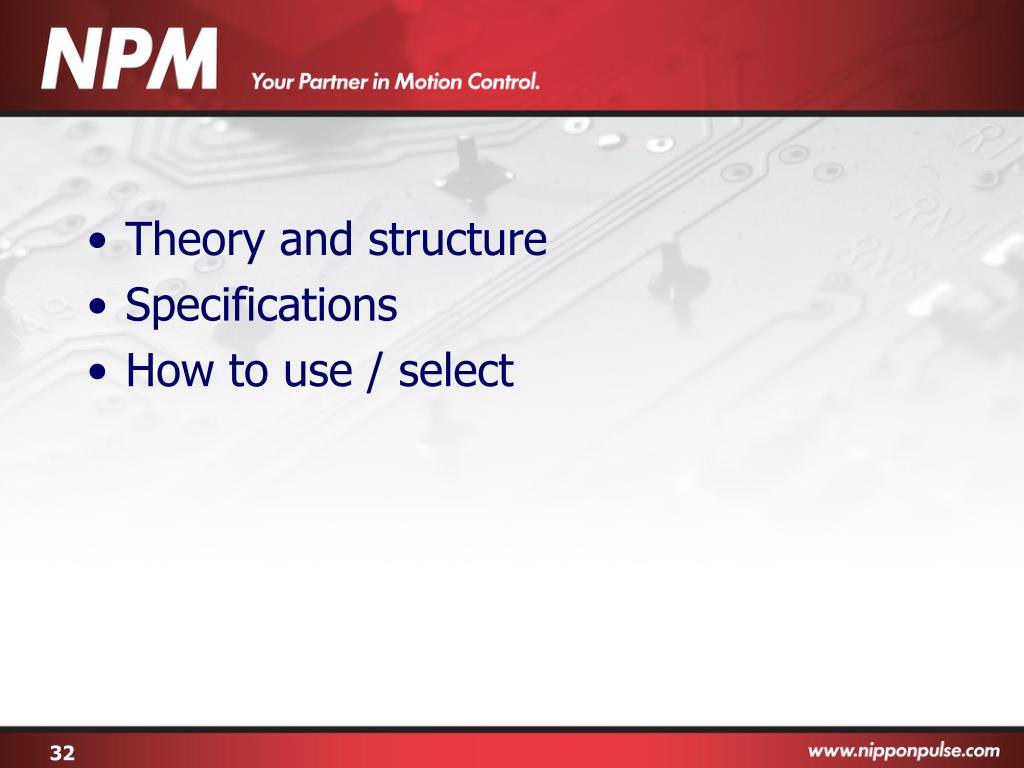 NPM Your Partner in Motion Control.

• Theory and structure
• Specifications
• How to use / select

32

www.nipponpulse.com